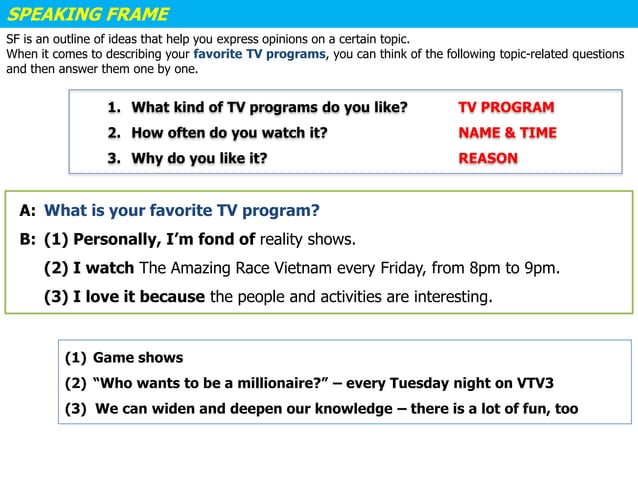 SPEAKING FRAME

SF is an outline of ideas that help you express opinions on a certain topic.
When it comes to describing your favorite TV programs, you can think of the following topic-related questions and then answer them one by one.

1. What kind of TV programs do you like? TV PROGRAM
2. How often do you watch it? NAME & TIME
3. Why do you like it? REASON

A: What is your favorite TV program?
B: (1) Personally, I'm fond of reality shows.
(2) I watch The Amazing Race Vietnam every Friday, from 8pm to 9pm.
(3) I love it because the people and activities are interesting.

(1) Game shows
(2) "Who wants to be a millionaire?" – every Tuesday night on VTV3
(3) We can widen and deepen our knowledge – there is a lot of fun, too